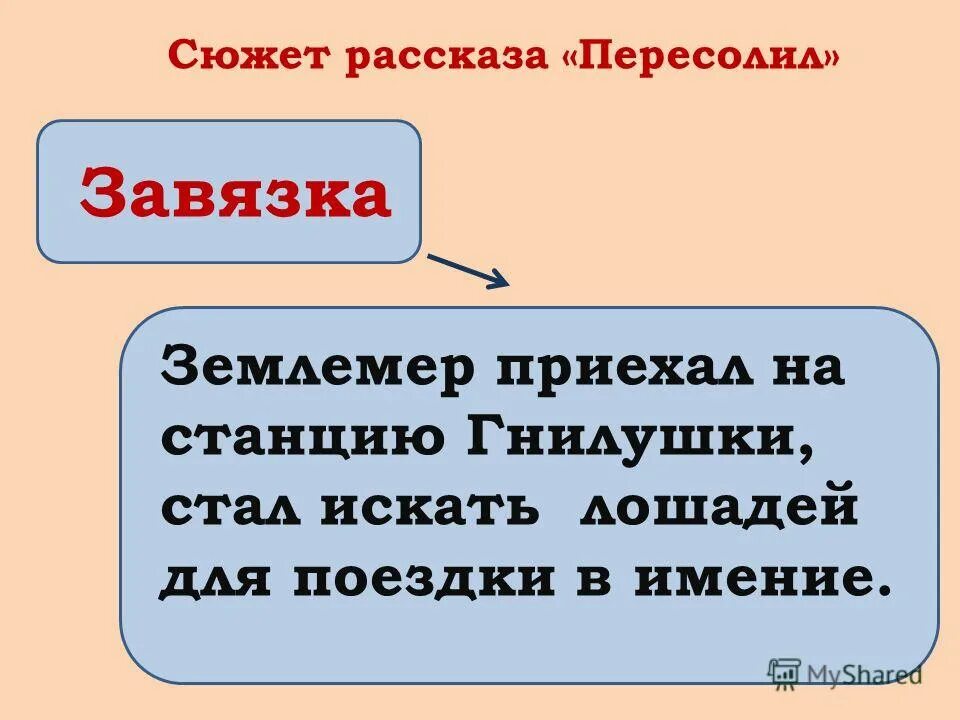 Сюжет рассказа «Пересолил»

Завязка

Землемер приехал на станцию Гнилушки, стал искать лошадей для поездки в имение.

MyShared